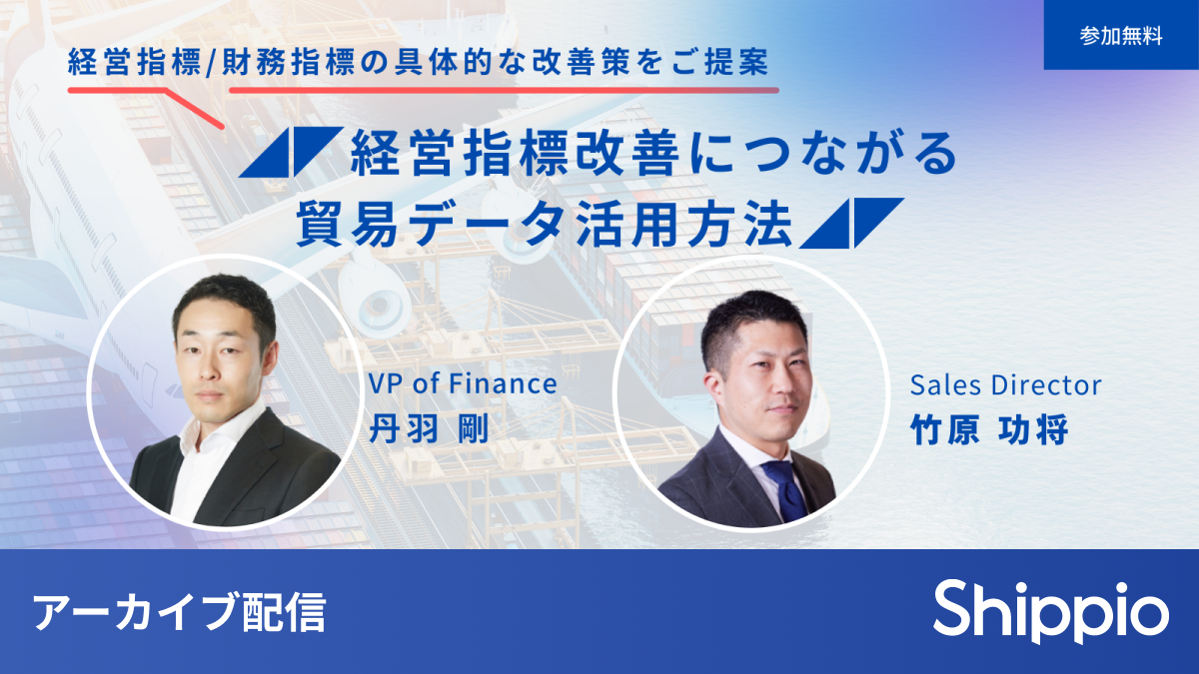 参加無料

経営指標/財務指標の具体的な改善策をご提案

経営指標改善につながる
貿易データ活用方法

VP of Finance
丹羽 剛

Sales Director
竹原 功将

アーカイブ配信

Shippio